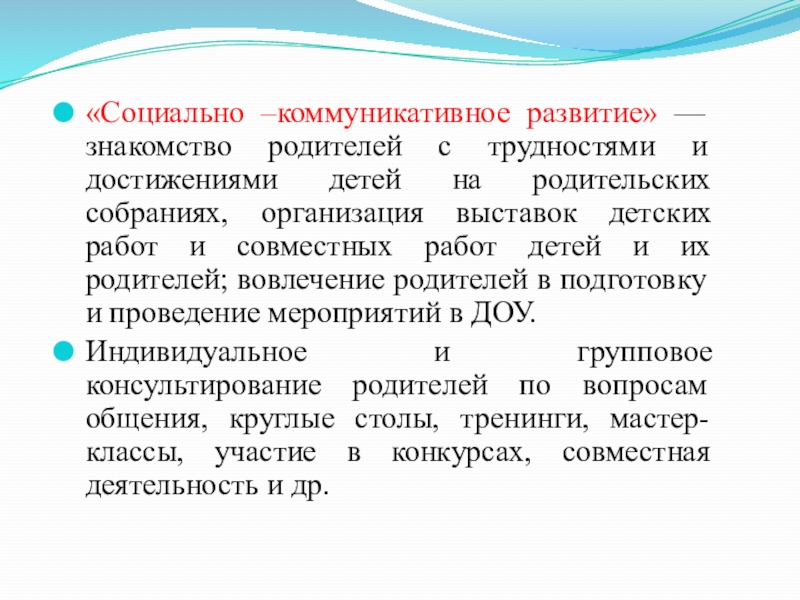 «Социально –коммуникативное развитие» — знакомство родителей с трудностями и достижениями детей на родительских собраниях, организация выставок детских работ и совместных работ детей и их родителей; вовлечение родителей в подготовку и проведение мероприятий в ДОУ.

Индивидуальное и групповое консультирование родителей по вопросам общения, круглые столы, тренинги, мастер-классы, участие в конкурсах, совместная деятельность и др.